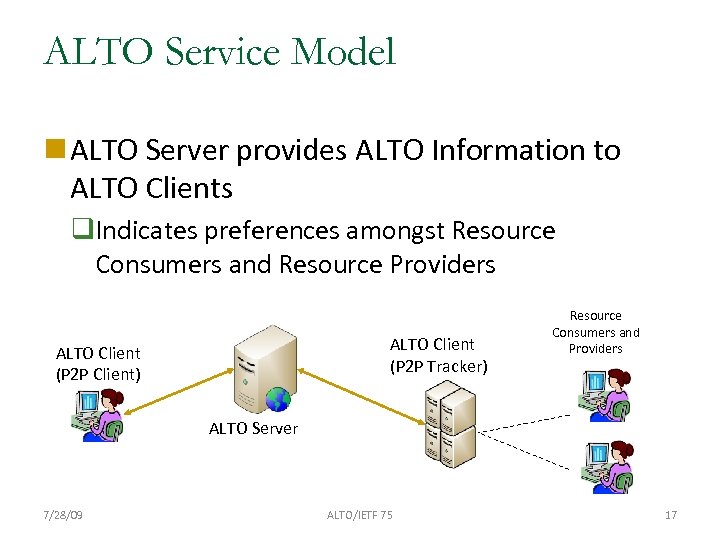 ALTO Service Model

ALTO Server provides ALTO Information to ALTO Clients

Indicates preferences amongst Resource Consumers and Resource Providers

ALTO Client (P2P Client)

ALTO Server

ALTO Client (P2P Tracker)

Resource Consumers and Providers

7/28/09

ALTO/IETF 75

17